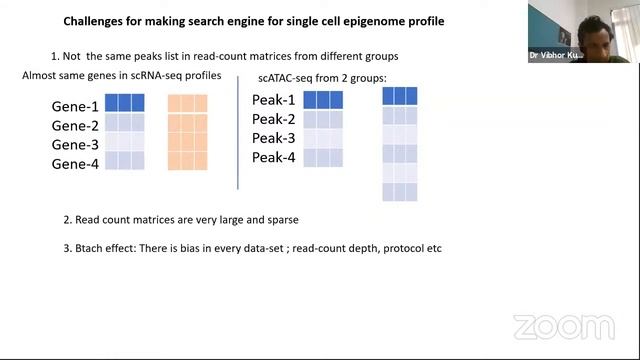 Challenges for making search engine for single cell epigenome profile

Dr Vibhor Ku...

1. Not the same peaks list in read-count matrices from different groups

Almost same genes in scRNA-seq profiles

Gene-1
Gene-2
Gene-3
Gene-4

scATAC-seq from 2 groups:

Peak-1
Peak-2
Peak-3
Peak-4

2. Read count matrices are very large and sparse

3. Btach effect: There is bias in every data-set ; read-count depth, protocol etc

zoom